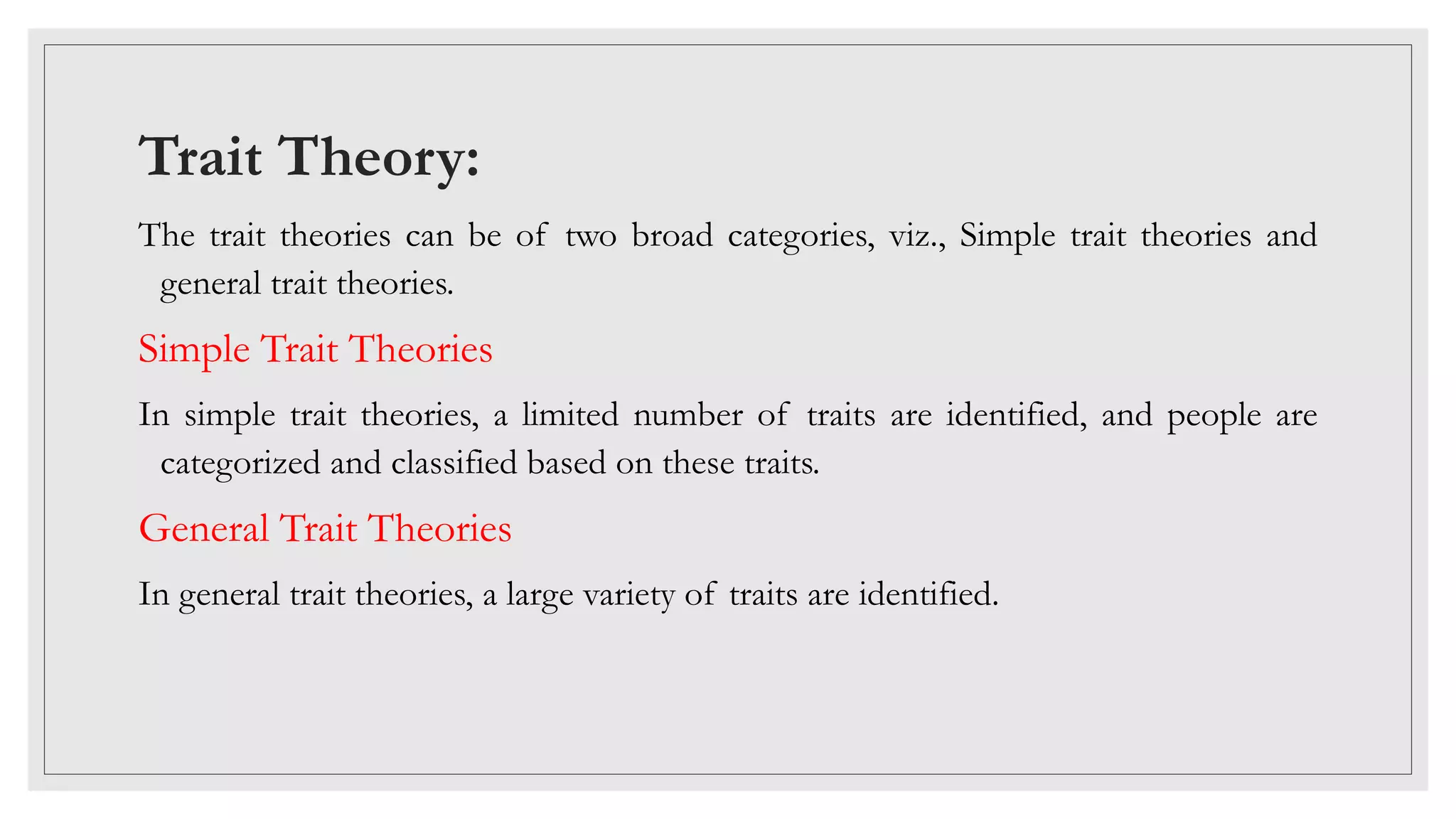 Trait Theory:

The trait theories can be of two broad categories, viz., Simple trait theories and general trait theories.

Simple Trait Theories

In simple trait theories, a limited number of traits are identified, and people are categorized and classified based on these traits.

General Trait Theories

In general trait theories, a large variety of traits are identified.